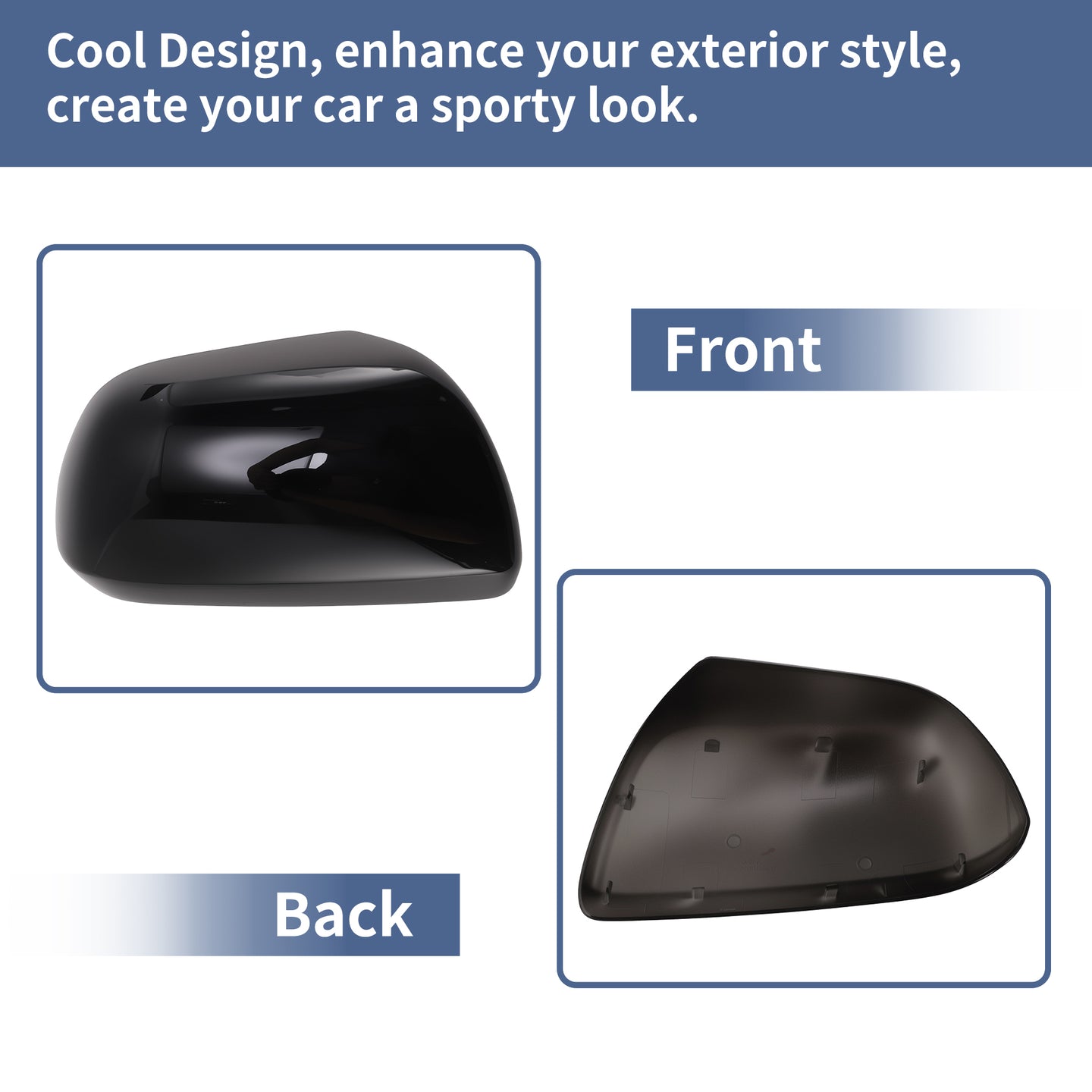 Cool Design, enhance your exterior style, create your car a sporty look.

Front

Back